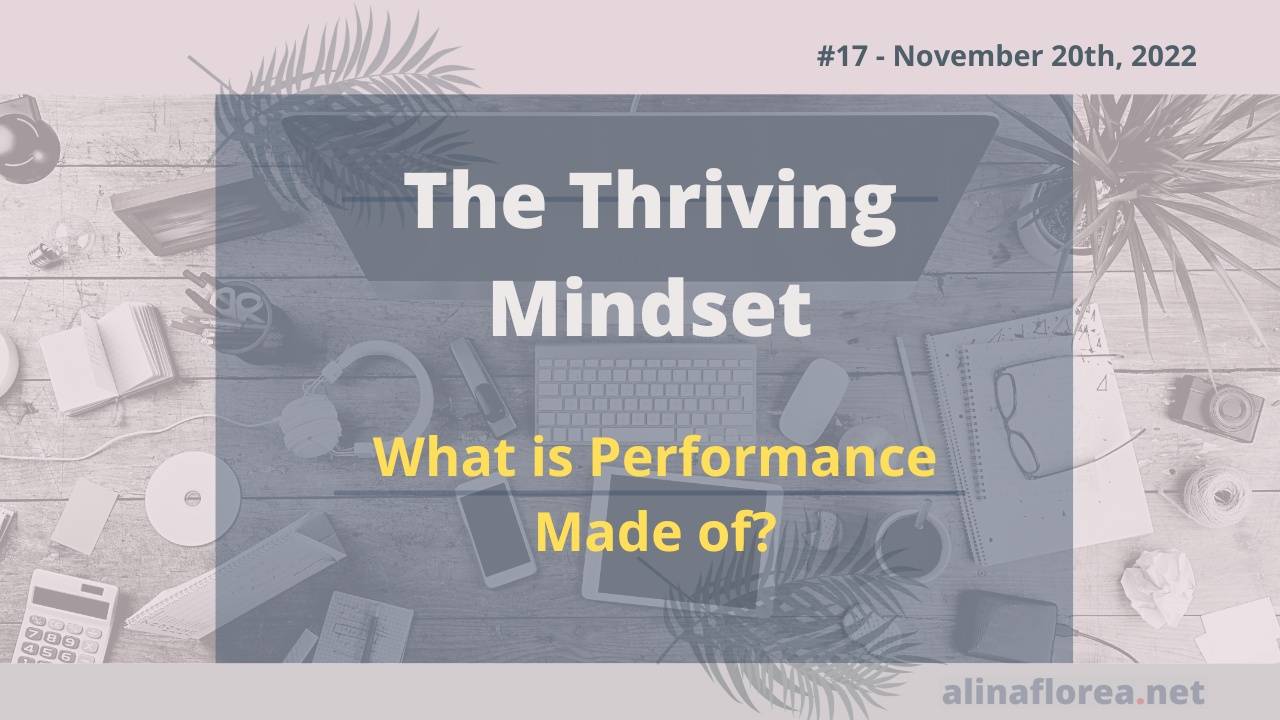 #17 - November 20th, 2022

The Thriving Mindset

What is Performance Made of?

alinaflorea.net